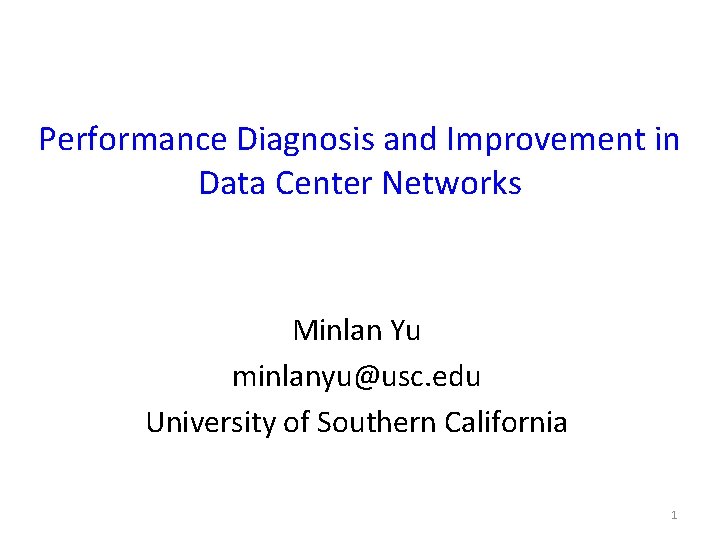 Performance Diagnosis and Improvement in Data Center Networks

Minlan Yu
minlanyu@usc.edu
University of Southern California

1